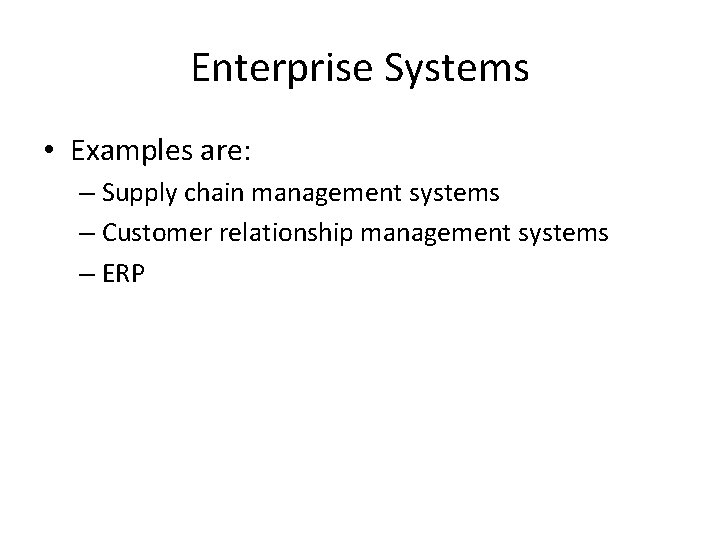 Enterprise Systems

• Examples are:
– Supply chain management systems
– Customer relationship management systems
– ERP